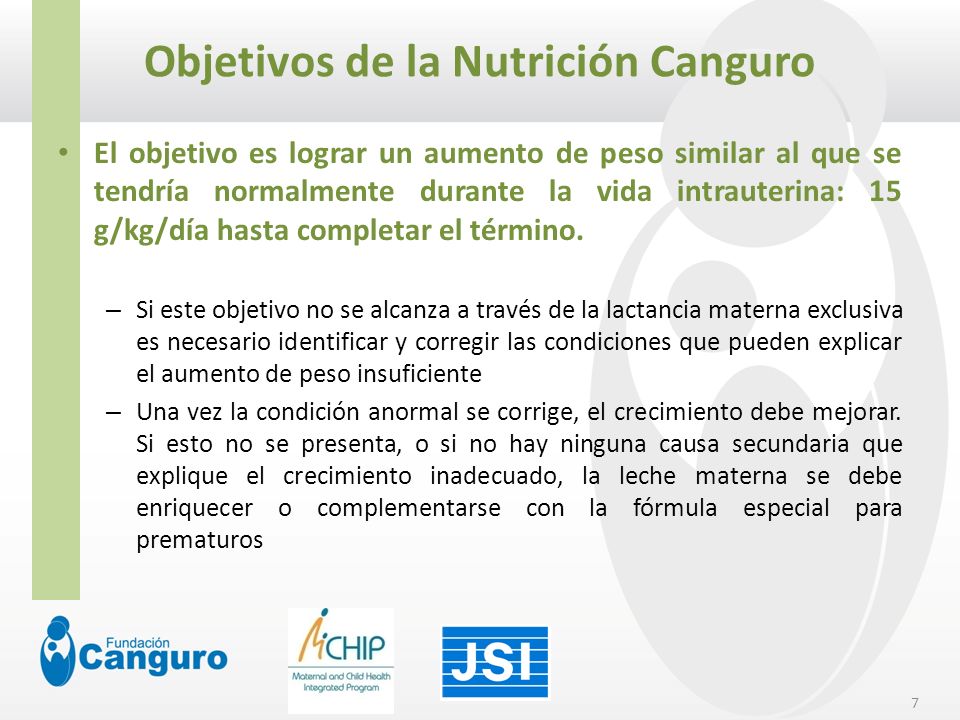 Objetivos de la Nutrición Canguro

• El objetivo es lograr un aumento de peso similar al que se tendría normalmente durante la vida intrauterina: 15 g/kg/día hasta completar el término.

– Si este objetivo no se alcanza a través de la lactancia materna exclusiva es necesario identificar y corregir las condiciones que pueden explicar el aumento de peso insuficiente

– Una vez la condición anormal se corrige, el crecimiento debe mejorar. Si esto no se presenta, o si no hay ninguna causa secundaria que explique el crecimiento inadecuado, la leche materna se debe enriquecer o complementarse con la fórmula especial para prematuros

Fundación Canguro

MCHIP Maternal and Child Health Integrated Program

JSI

7